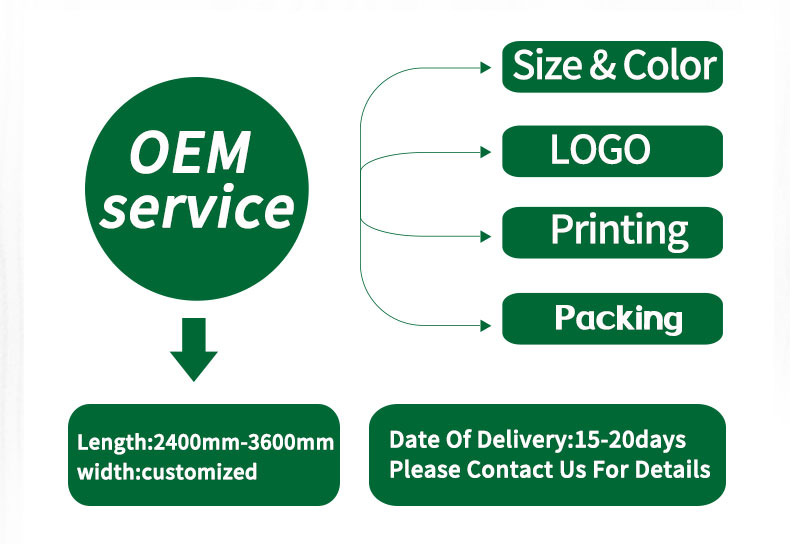 OEM service

Size & Color

LOGO

Printing

Packing

Length:2400mm-3600mm
width:customized

Date Of Delivery:15-20days
Please Contact Us For Details